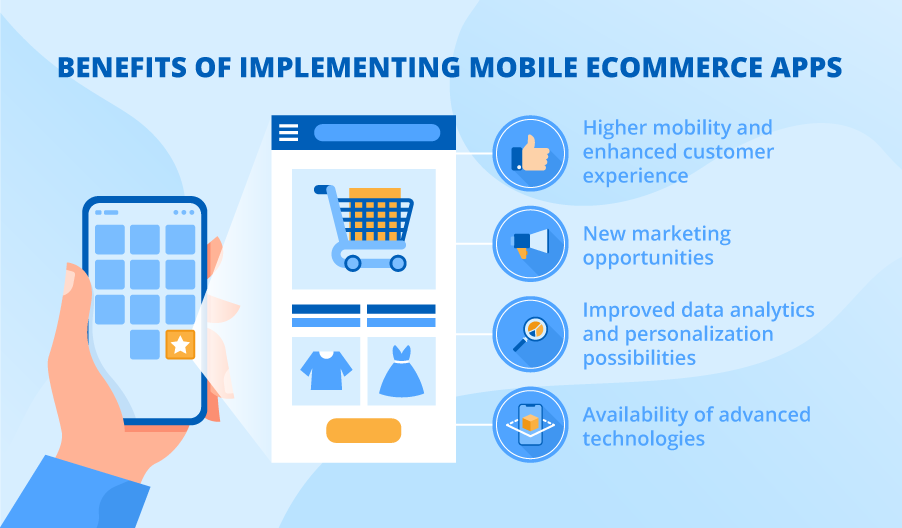 BENEFITS OF IMPLEMENTING MOBILE ECOMMERCE APPS

Higher mobility and enhanced customer experience

New marketing opportunities

Improved data analytics and personalization possibilities

Availability of advanced technologies